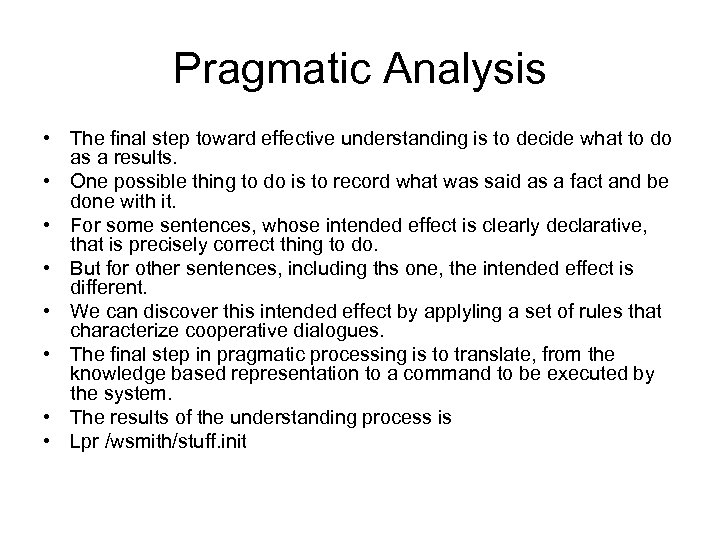 Pragmatic Analysis

• The final step toward effective understanding is to decide what to do as a results.
• One possible thing to do is to record what was said as a fact and be done with it.
• For some sentences, whose intended effect is clearly declarative, that is precisely correct thing to do.
• But for other sentences, including ths one, the intended effect is different.
• We can discover this intended effect by applyling a set of rules that characterize cooperative dialogues.
• The final step in pragmatic processing is to translate, from the knowledge based representation to a command to be executed by the system.
• The results of the understanding process is
• Lpr /wsmith/stuff.init